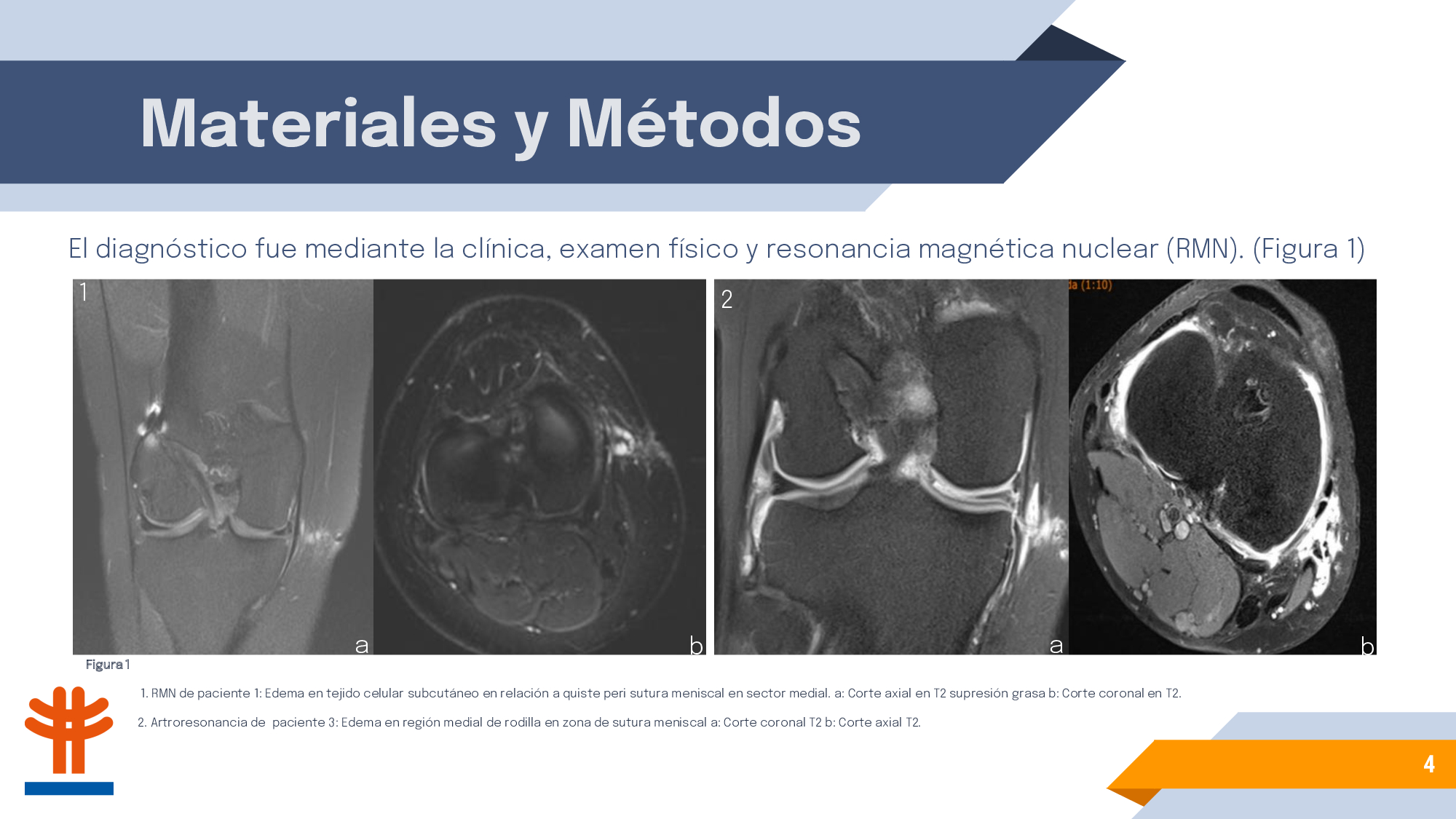 Materiales y Métodos

El diagnóstico fue mediante la clínica, examen físico y resonancia magnética nuclear (RMN). (Figura 1)

1

a

b

2

da (1:10)

a

b

Figura 1

1. RMN de paciente 1: Edema en tejido celular subcutáneo en relación a quiste peri sutura meniscal en sector medial. a: Corte axial en T2 supresión grasa b: Corte coronal en T2.

2. Artroresonancia de paciente 3: Edema en región medial de rodilla en zona de sutura meniscal a: Corte coronal T2 b: Corte axial T2.

4